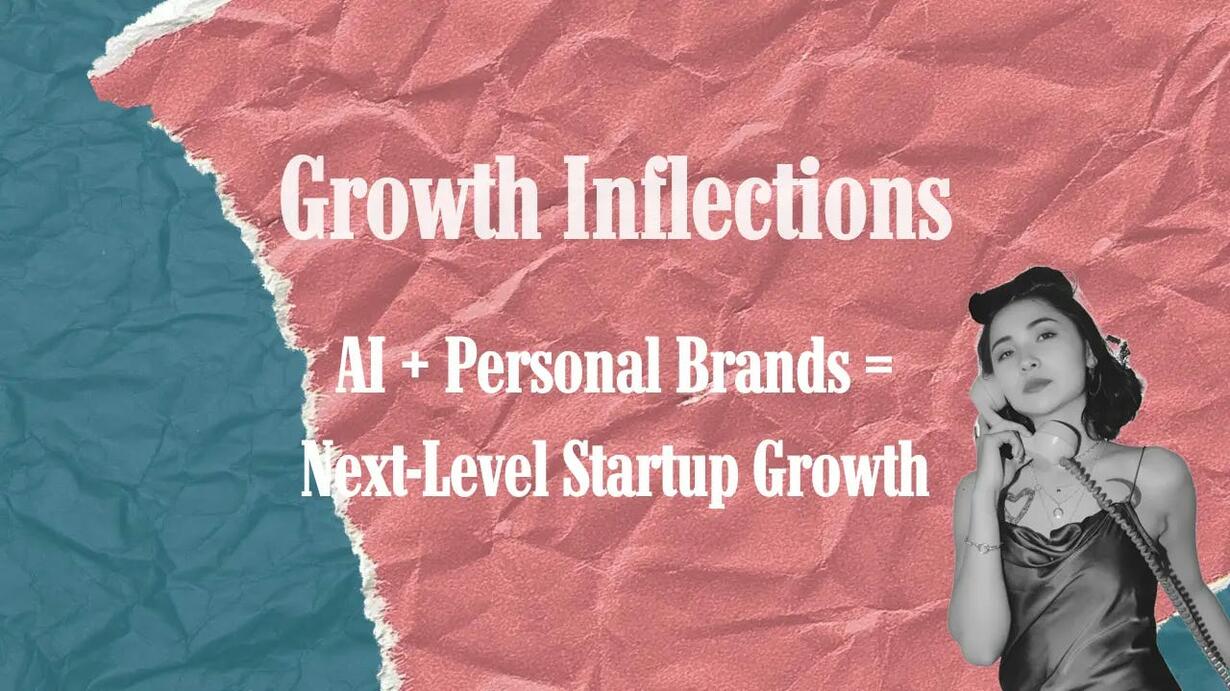 Growth Inflections

AI + Personal Brands = Next-Level Startup Growth